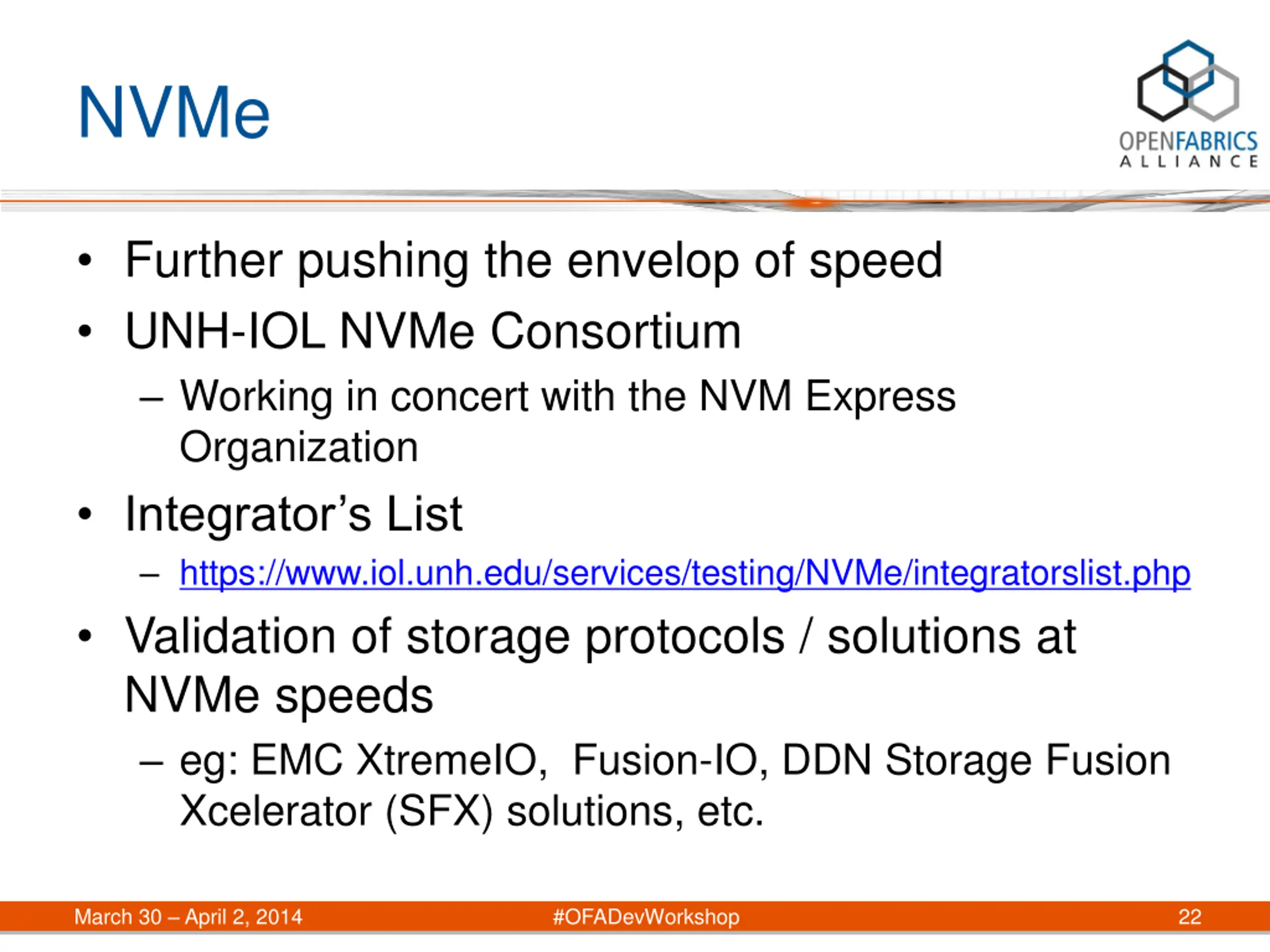 NVMe

OPENFABRICS
ALLIANCE

• Further pushing the envelop of speed
• UNH-IOL NVMe Consortium
– Working in concert with the NVM Express Organization
• Integrator's List
– https://www.iol.unh.edu/services/testing/NVMe/integratorslist.php
• Validation of storage protocols / solutions at NVMe speeds
– eg: EMC XtremeIO, Fusion-IO, DDN Storage Fusion Xcelerator (SFX) solutions, etc.

March 30 – April 2, 2014 #OFADevWorkshop 22